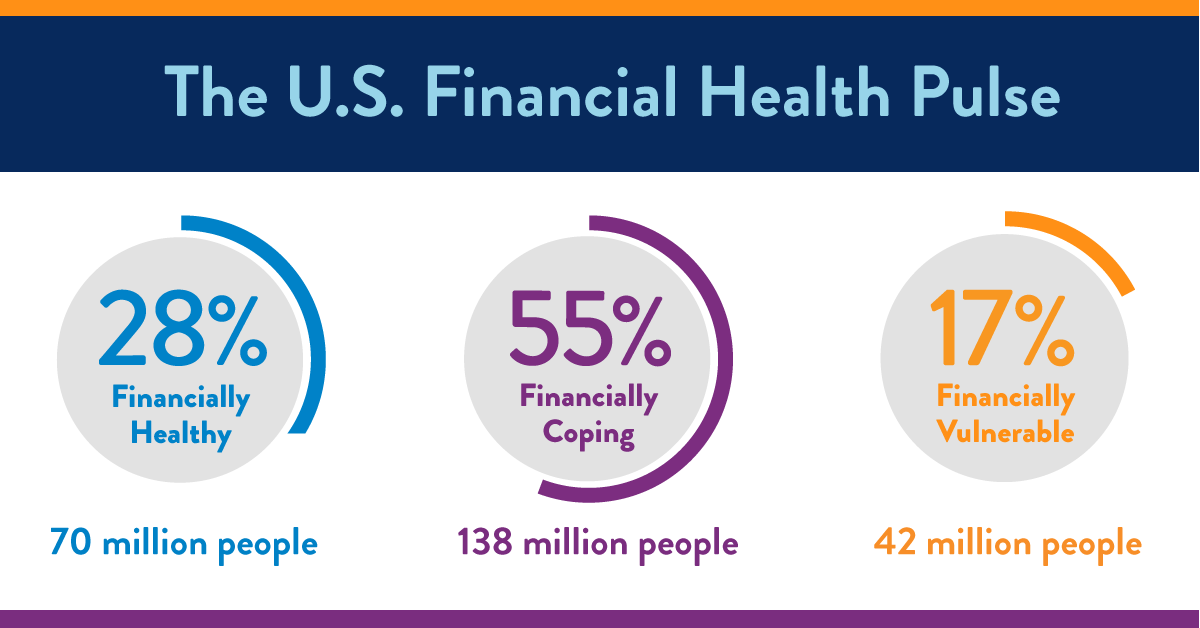 The U.S. Financial Health Pulse

28%
Financially Healthy

70 million people

55%
Financially Coping

138 million people

17%
Financially Vulnerable

42 million people